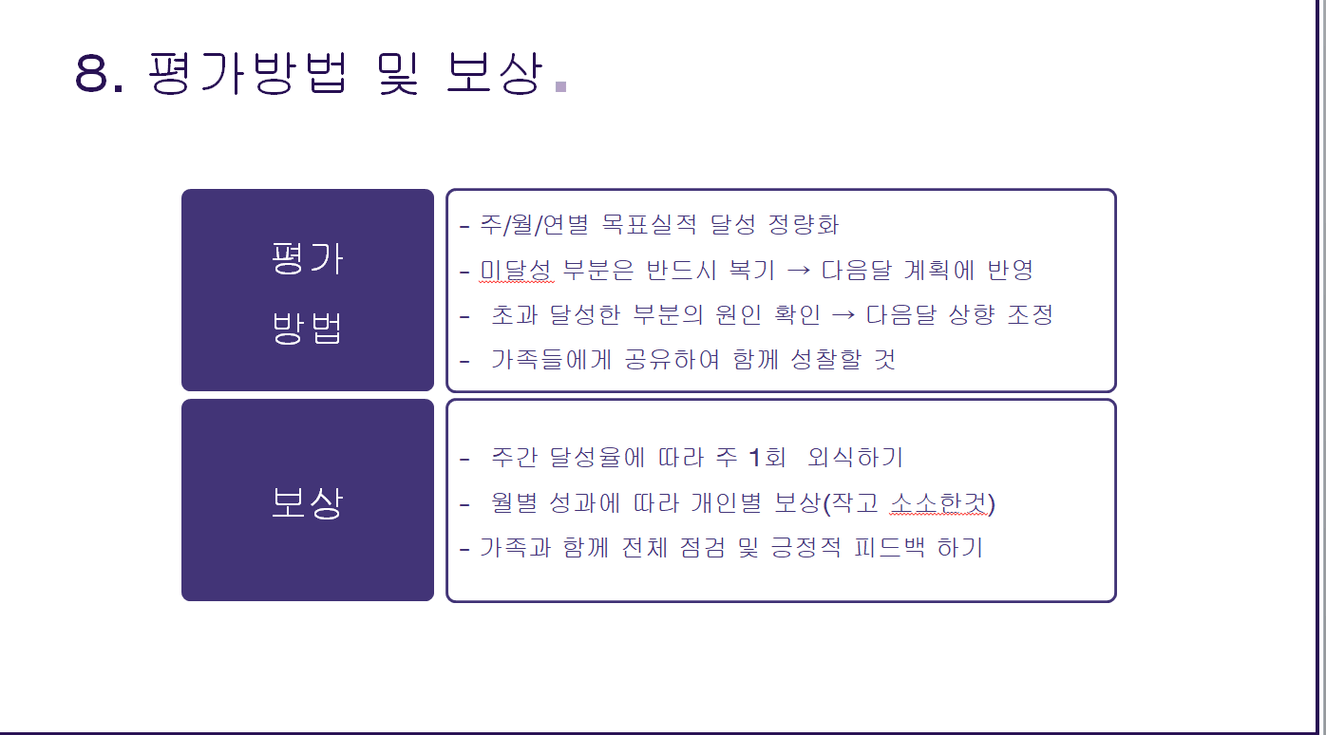 8. 평가방법 및 보상.

평가
방법

- 주/월/연별 목표실적 달성 정량화
- 미달성 부분은 반드시 복기 → 다음달 계획에 반영
- 초과 달성한 부분의 원인 확인 → 다음달 상향 조정
- 가족들에게 공유하여 함께 성찰할 것

보상

- 주간 달성율에 따라 주 1회 외식하기
- 월별 성과에 따라 개인별 보상(작고 소소한것)
- 가족과 함께 전체 점검 및 긍정적 피드백 하기